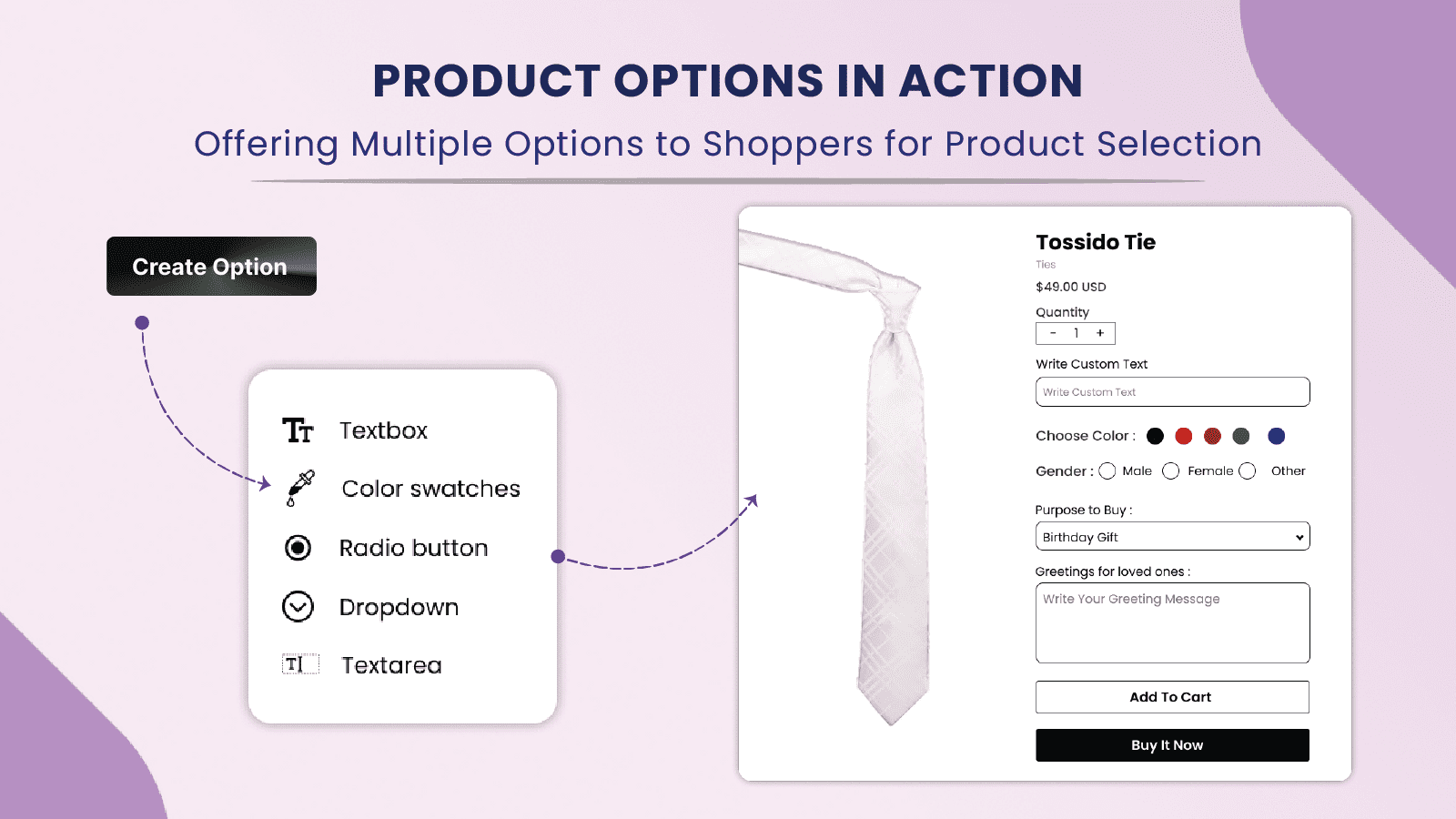 PRODUCT OPTIONS IN ACTION

Offering Multiple Options to Shoppers for Product Selection

Create Option

Textbox

Color swatches

Radio button

Dropdown

Textarea

Tossido Tie

Ties

$49.00 USD

Quantity

- 1 +

Write Custom Text

Write Custom Text

Choose Color :

Gender : Male Female Other

Purpose to Buy :

Birthday Gift

Greetings for loved ones :

Write Your Greeting Message

Add To Cart

Buy It Now